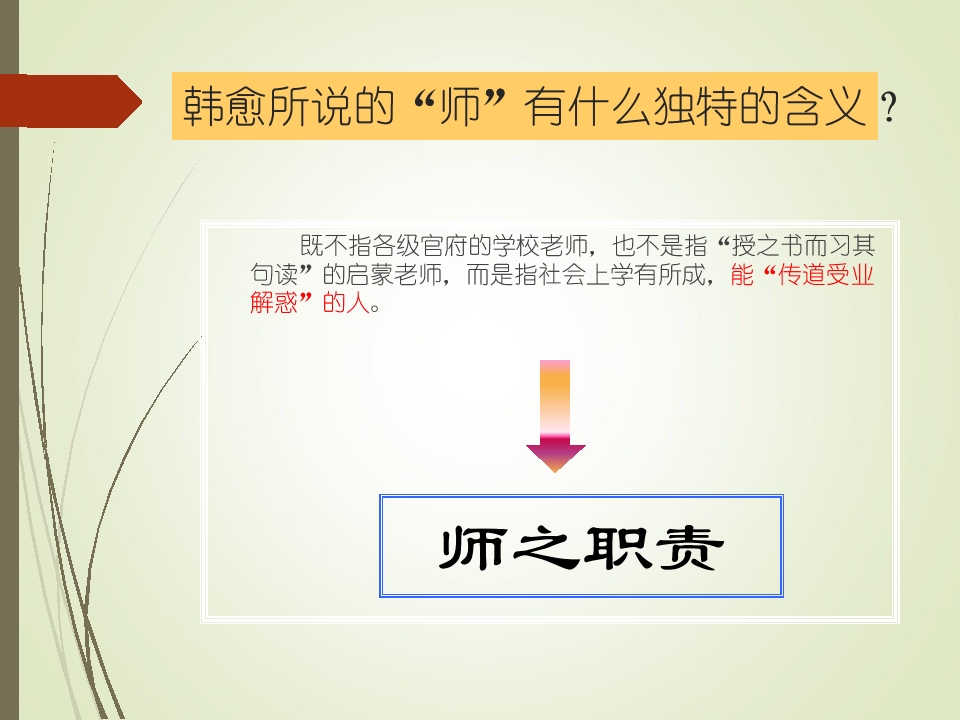 韩愈所说的“师”有什么独特的含义？

既不指各级官府的学校老师，也不是指“授之书而习其句读”的启蒙老师，而是指社会上学有所成，能“传道受业解惑”的人。

师之职责